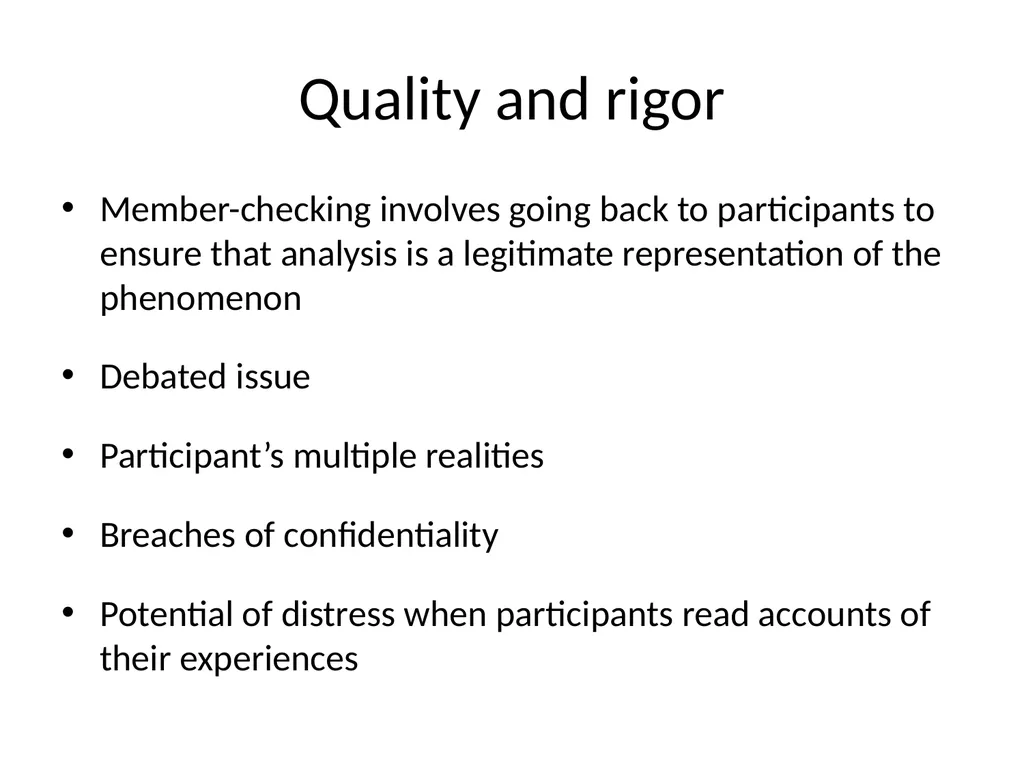 Quality and rigor

• Member-checking involves going back to participants to ensure that analysis is a legitimate representation of the phenomenon

• Debated issue

• Participant’s multiple realities

• Breaches of confidentiality

• Potential of distress when participants read accounts of their experiences